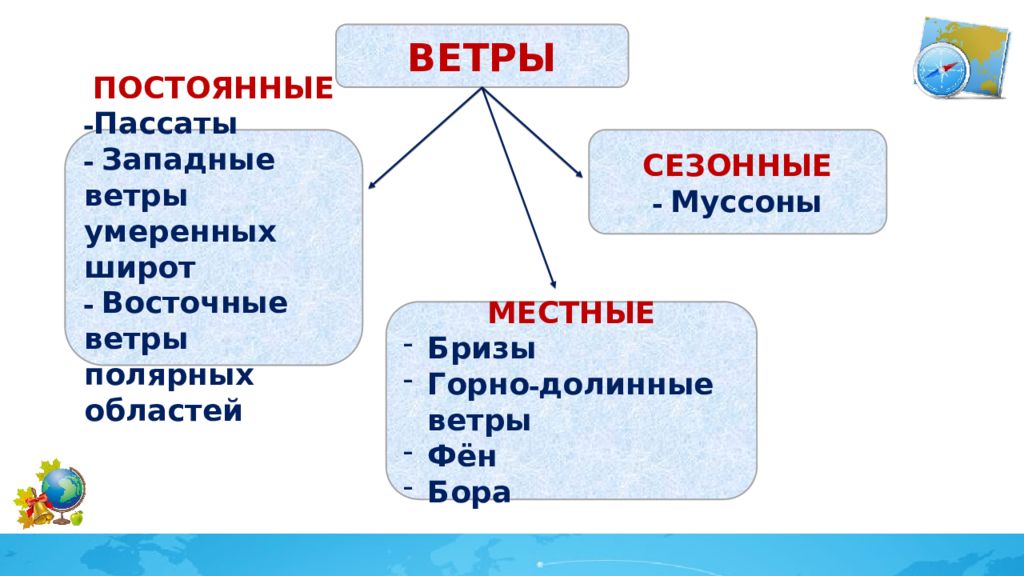 ВЕТРЫ

ПОСТОЯННЫЕ
-Пассаты
- Западные ветры умеренных широт
- Восточные ветры полярных областей

СЕЗОННЫЕ
- Муссоны

МЕСТНЫЕ
- Бризы
- Горно-долинные ветры
- Фён
- Бора